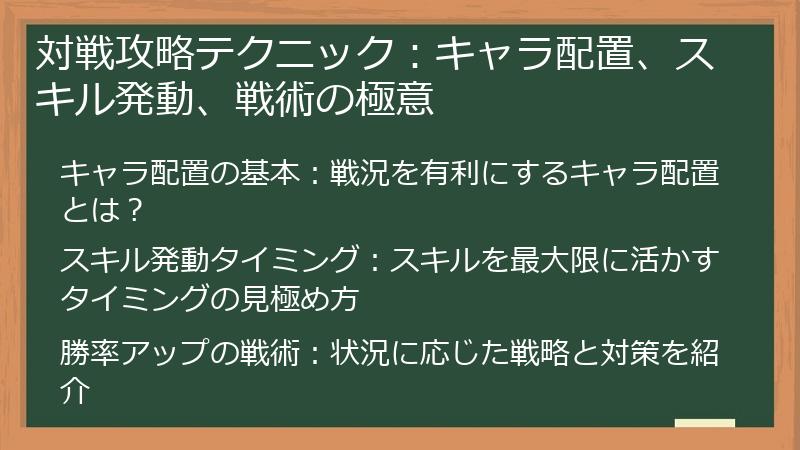 対戦攻略テクニック：キャラ配置、スキル発動、戦術の極意

キャラ配置の基本：戦況を有利にするキャラ配置とは？

スキル発動タイミング：スキルを最大限に活かすタイミングの見極め方

勝率アップの戦術：状況に応じた戦略と対策を紹介